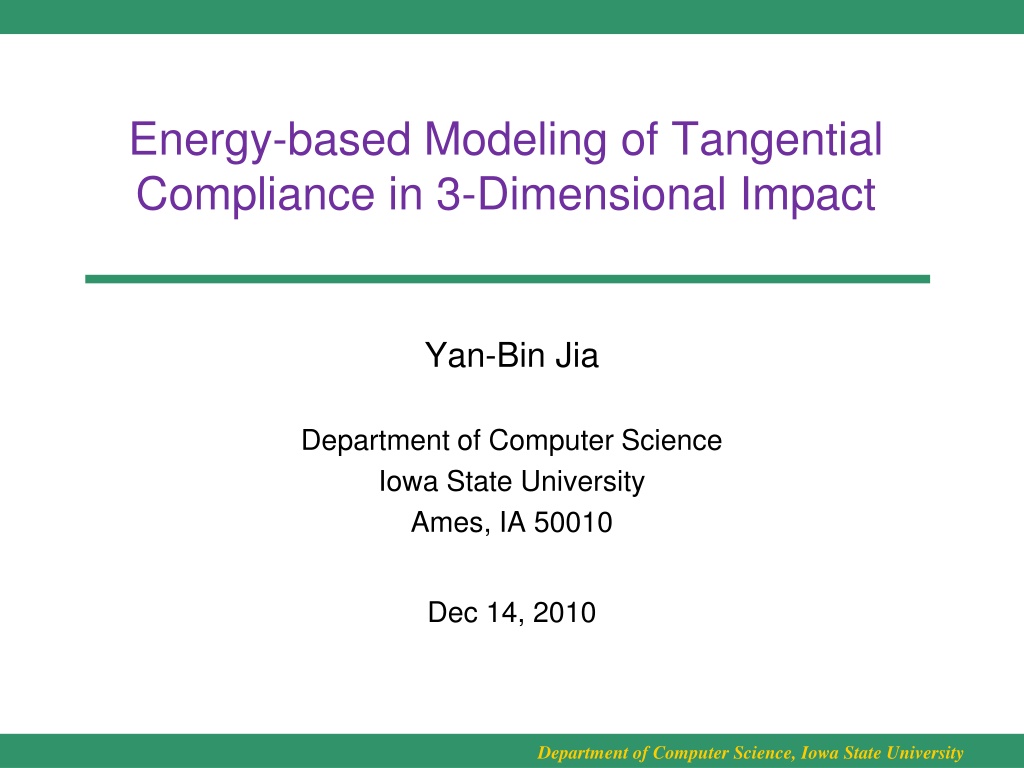 Energy-based Modeling of Tangential Compliance in 3-Dimensional Impact

Yan-Bin Jia

Department of Computer Science
Iowa State University
Ames, IA 50010

Dec 14, 2010

Department of Computer Science, Iowa State University